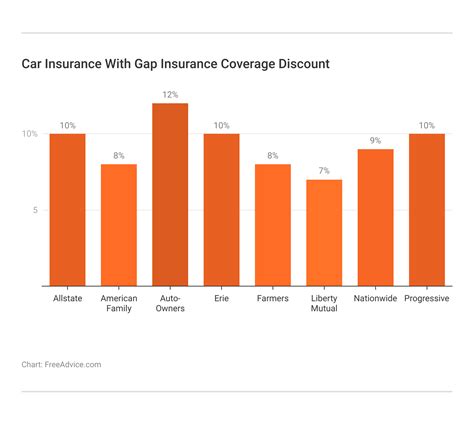 Car Insurance With Gap Insurance Coverage Discount

10%
5

10%
8%
12%
10%
8%
7%
9%
10%

Allstate
American Family
Auto-Owners
Erie
Farmers
Liberty Mutual
Nationwide
Progressive

Chart: FreeAdvice.com